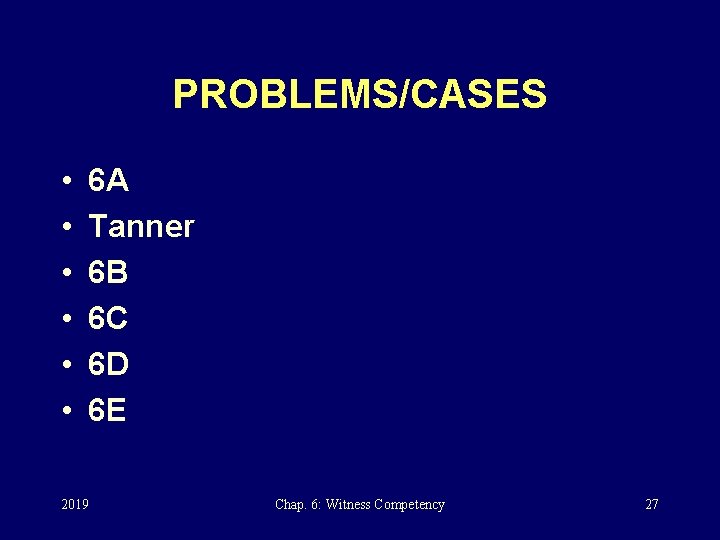 PROBLEMS/CASES

• 6A
• Tanner
• 6B
• 6C
• 6D
• 6E

2019

Chap. 6: Witness Competency

27